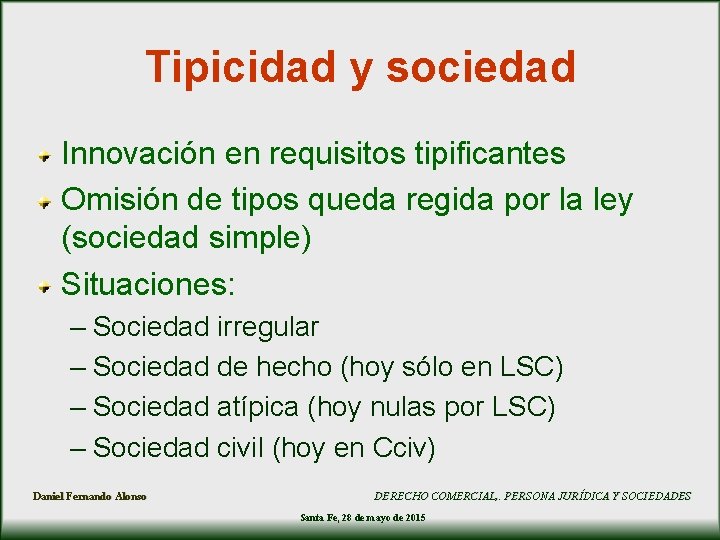 Tipicidad y sociedad

Innovación en requisitos tipificantes

Omisión de tipos queda regida por la ley (sociedad simple)

Situaciones:

– Sociedad irregular

– Sociedad de hecho (hoy sólo en LSC)

– Sociedad atípica (hoy nulas por LSC)

– Sociedad civil (hoy en Cciv)

Daniel Fernando Alonso

DERECHO COMERCIAL,. PERSONA JURÍDICA Y SOCIEDADES

Santa Fe, 28 de mayo de 2015